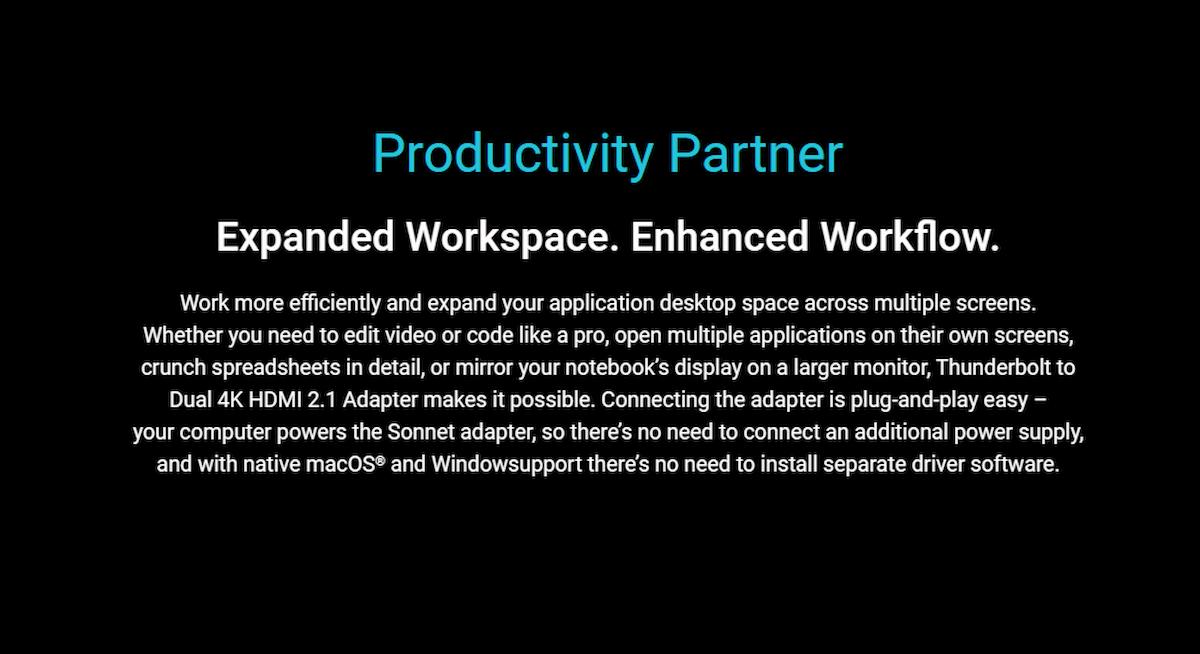 Productivity Partner

Expanded Workspace. Enhanced Workflow.

Work more efficiently and expand your application desktop space across multiple screens. Whether you need to edit video or code like a pro, open multiple applications on their own screens, crunch spreadsheets in detail, or mirror your notebook's display on a larger monitor, Thunderbolt to Dual 4K HDMI 2.1 Adapter makes it possible. Connecting the adapter is plug-and-play easy – your computer powers the Sonnet adapter, so there's no need to connect an additional power supply, and with native macOS® and Windowsupport there's no need to install separate driver software.